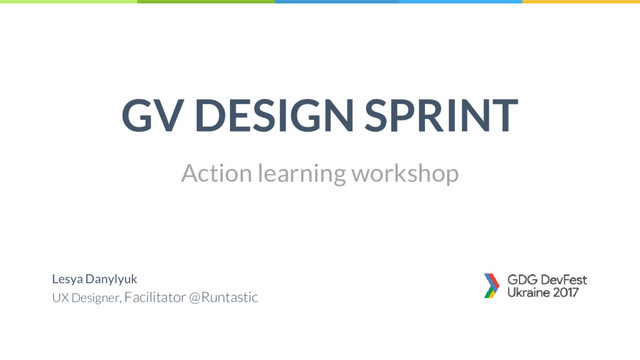 GV DESIGN SPRINT

Action learning workshop

Lesya Danylyuk
UX Designer, Facilitator @Runtastic

GDG DevFest
Ukraine 2017